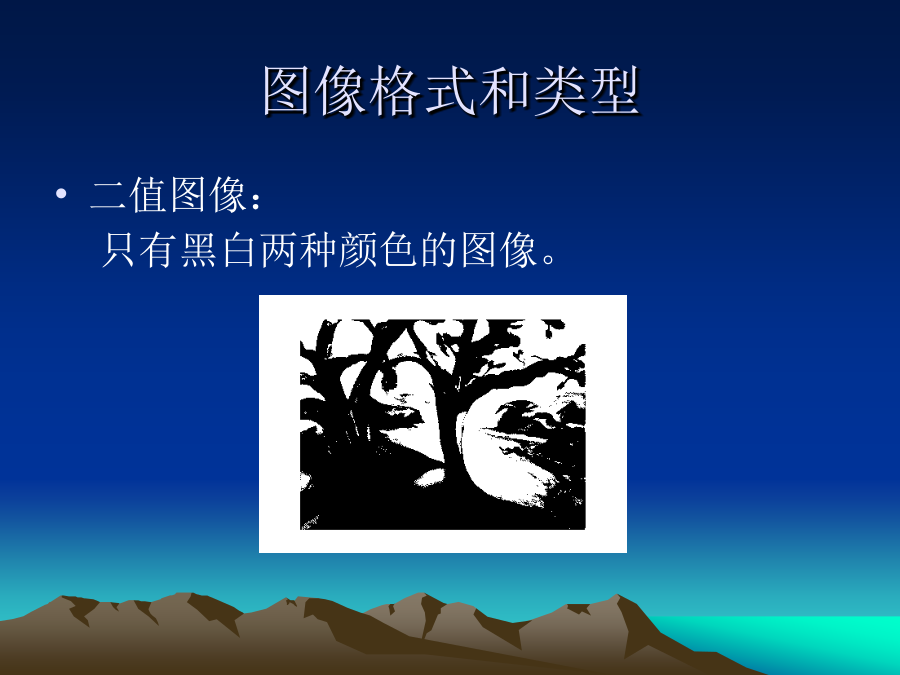 图像格式和类型

• 二值图像：
只有黑白两种颜色的图像。